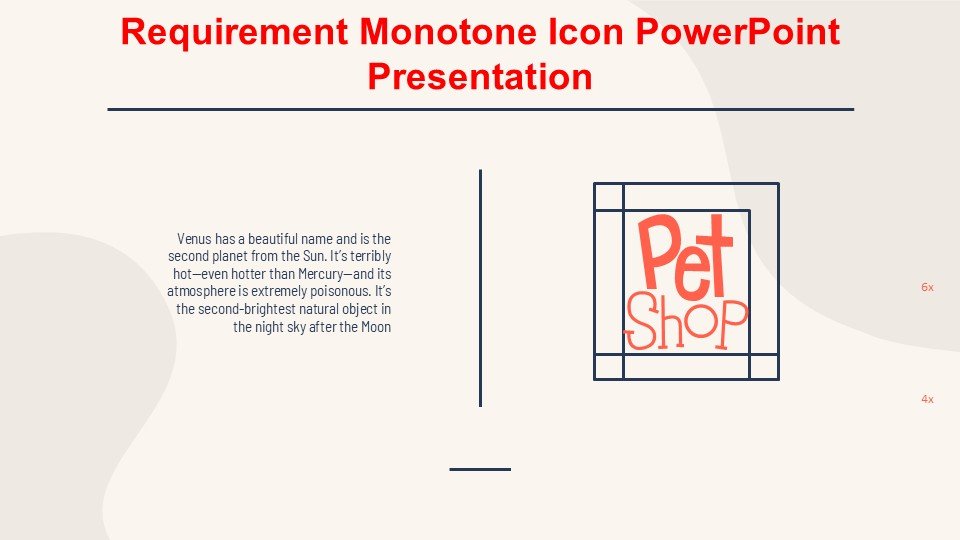 Requirement Monotone Icon PowerPoint Presentation

Venus has a beautiful name and is the second planet from the Sun. It's terribly hot—even hotter than Mercury—and its atmosphere is extremely poisonous. It's the second-brightest natural object in the night sky after the Moon

Pet Shop

6x

4x